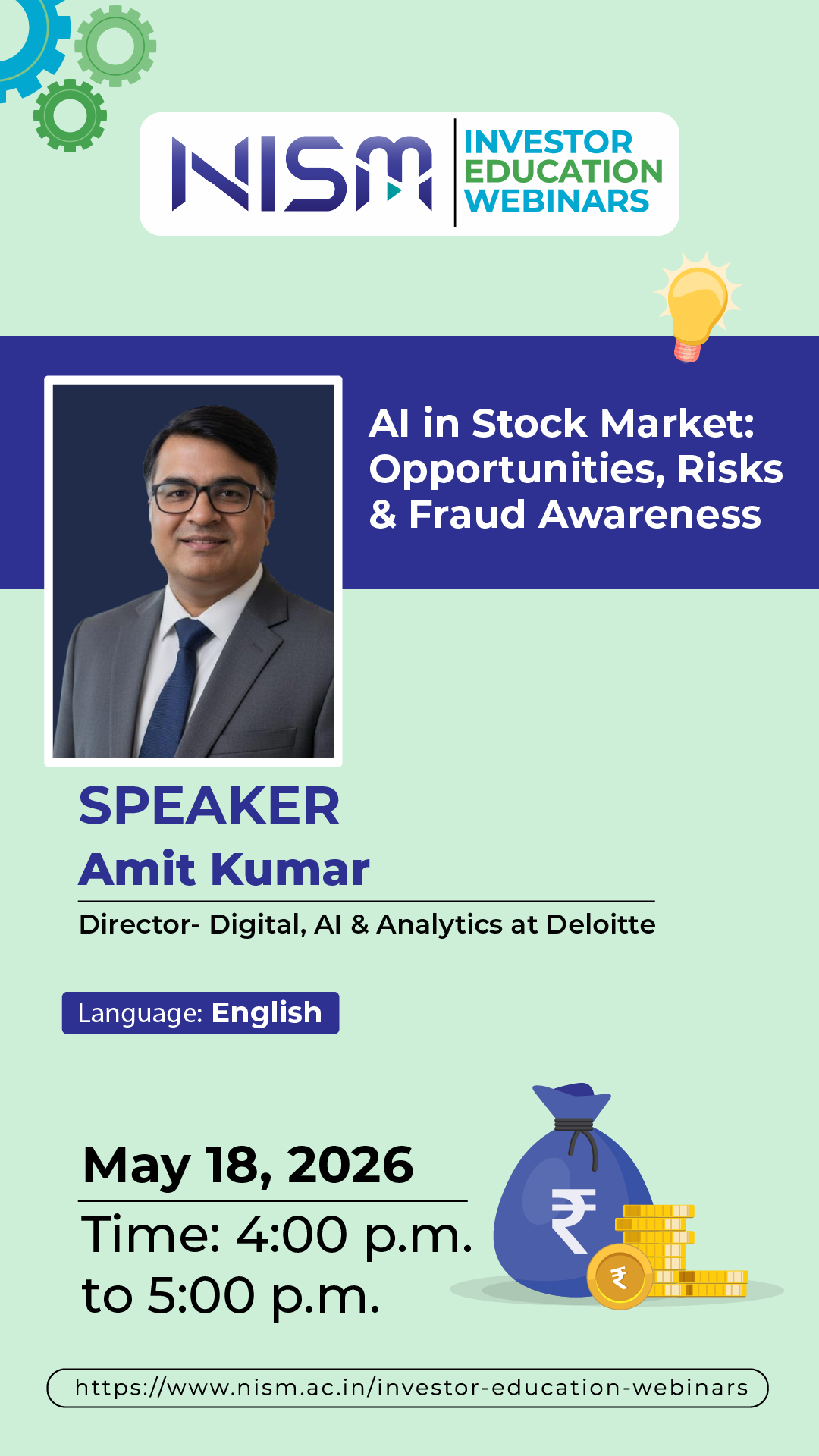 NISM INVESTOR EDUCATION WEBINARS

AI in Stock Market: Opportunities, Risks & Fraud Awareness

SPEAKER
Amit Kumar
Director- Digital, AI & Analytics at Deloitte

Language: English

May 18, 2026
Time: 4:00 p.m. to 5:00 p.m.

₹ ₹

https://www.nism.ac.in/investor-education-webinars